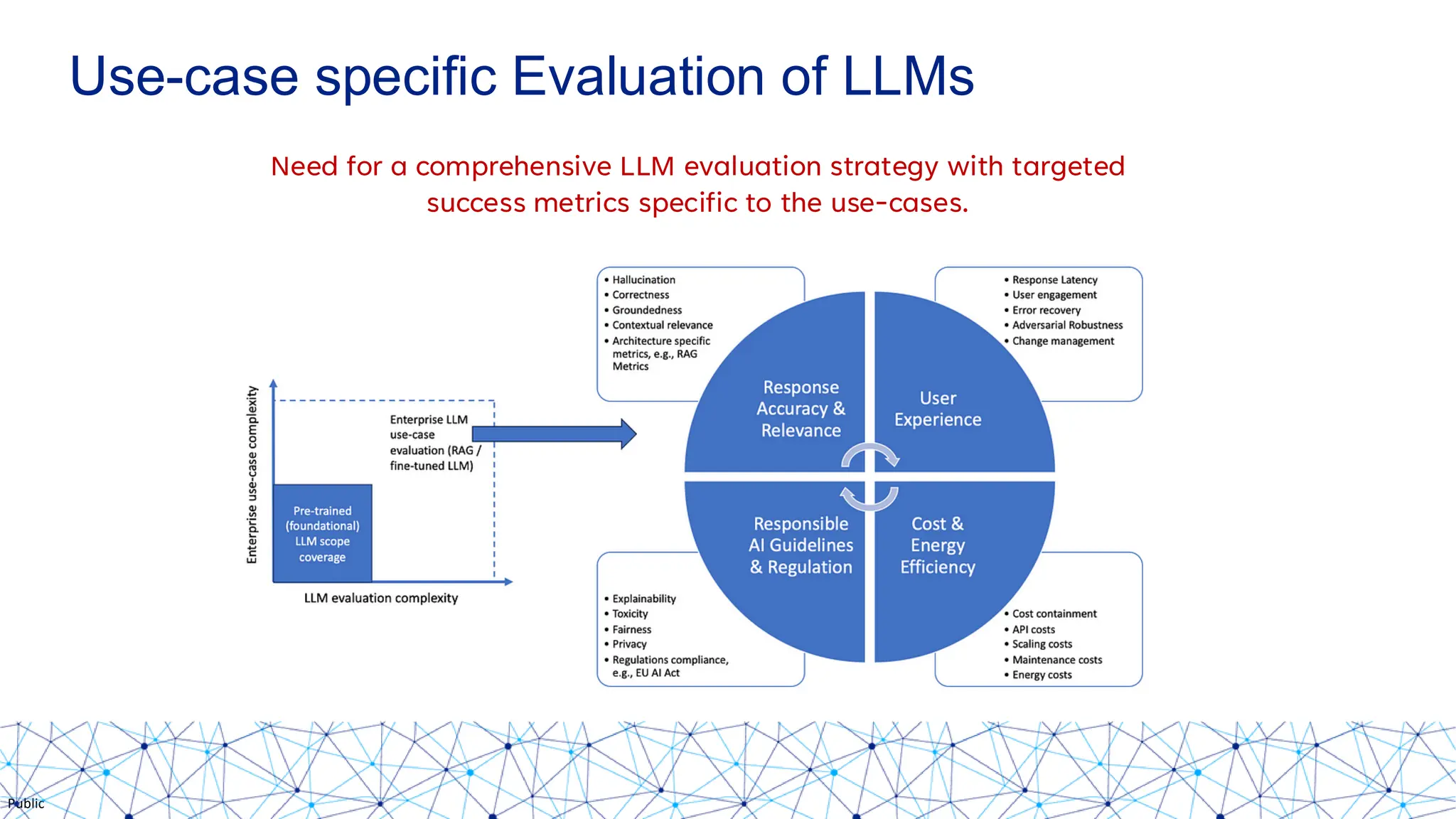 Use-case specific Evaluation of LLMs

Need for a comprehensive LLM evaluation strategy with targeted success metrics specific to the use-cases.

Enterprise use-case complexity

Enterprise LLM use-case evaluation (RAG / fine-tuned LLM)

Pre-trained (foundational) LLM scope coverage

LLM evaluation complexity

• Hallucination
• Correctness
• Groundedness
• Contextual relevance
• Architecture specific metrics, e.g., RAG Metrics

• Response Latency
• User engagement
• Error recovery
• Adversarial Robustness
• Change management

Response Accuracy & Relevance

User Experience

Responsible AI Guidelines & Regulation

Cost & Energy Efficiency

• Explainability
• Toxicity
• Fairness
• Privacy
• Regulations compliance, e.g., EU AI Act

• Cost containment
• API costs
• Scaling costs
• Maintenance costs
• Energy costs

Public